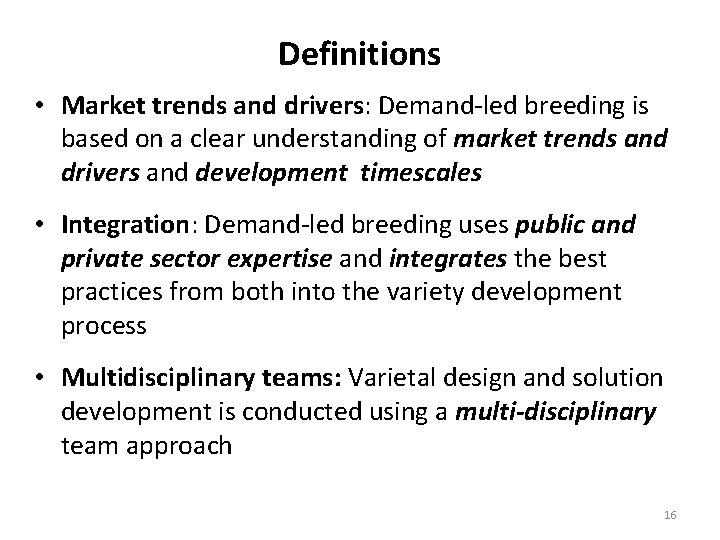 Definitions

• Market trends and drivers: Demand-led breeding is based on a clear understanding of market trends and drivers and development timescales

• Integration: Demand-led breeding uses public and private sector expertise and integrates the best practices from both into the variety development process

• Multidisciplinary teams: Varietal design and solution development is conducted using a multi-disciplinary team approach

16